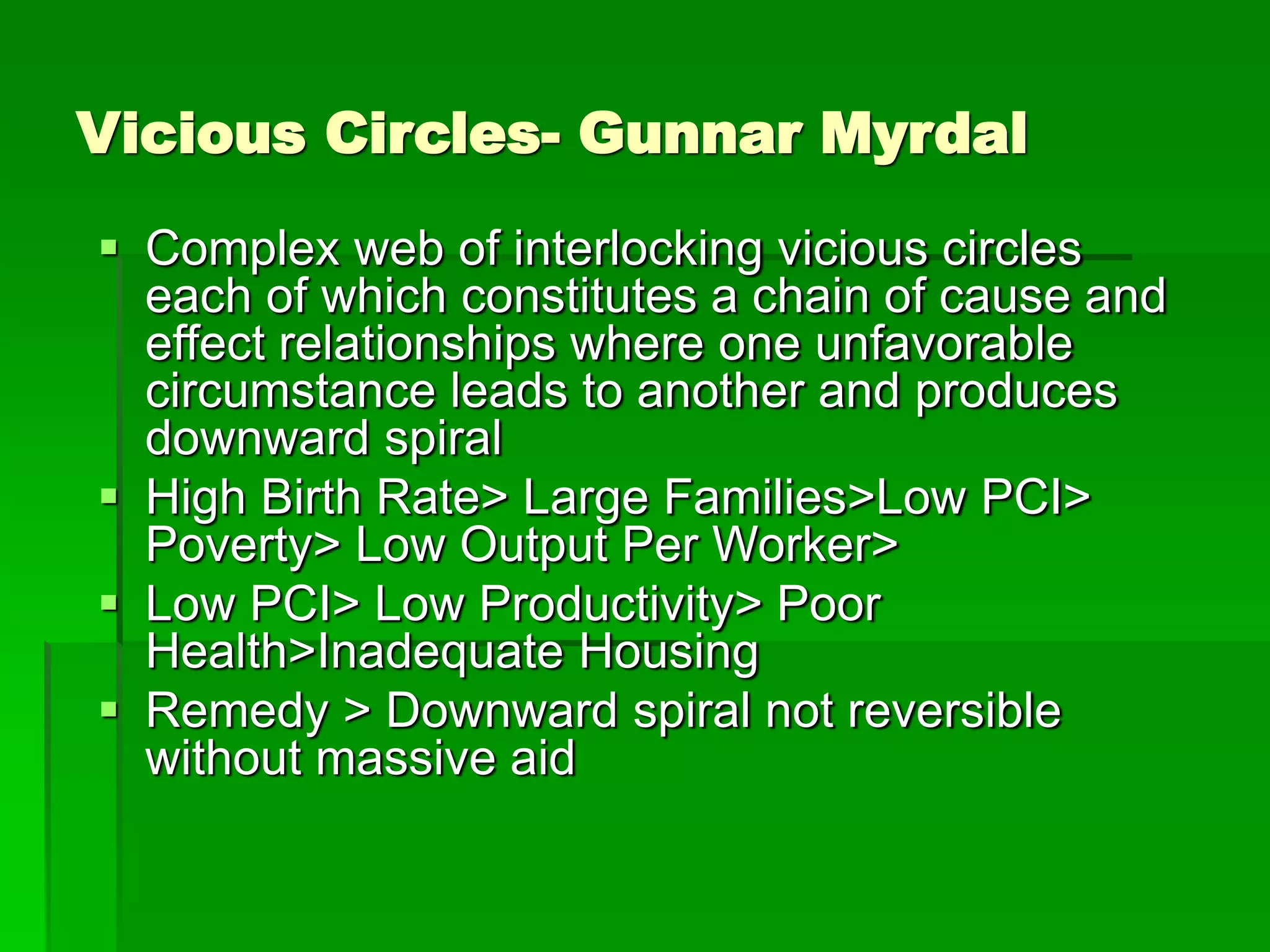 Vicious Circles- Gunnar Myrdal

▪ Complex web of interlocking vicious circles each of which constitutes a chain of cause and effect relationships where one unfavorable circumstance leads to another and produces downward spiral
▪ High Birth Rate> Large Families>Low PCI> Poverty> Low Output Per Worker>
▪ Low PCI> Low Productivity> Poor Health>Inadequate Housing
▪ Remedy > Downward spiral not reversible without massive aid